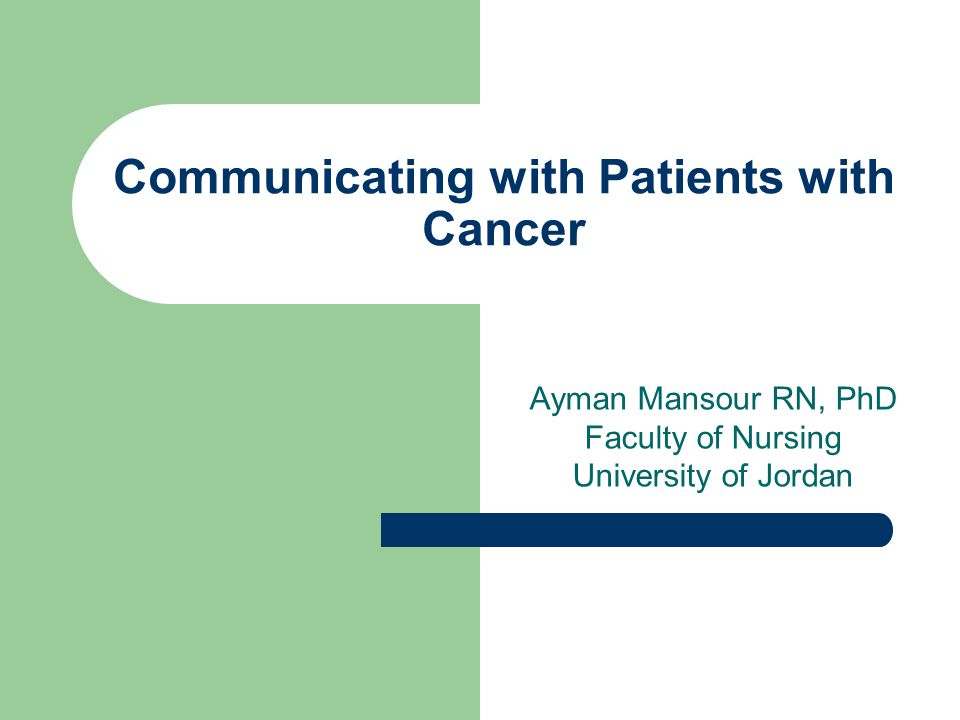 Communicating with Patients with Cancer

Ayman Mansour RN, PhD
Faculty of Nursing
University of Jordan